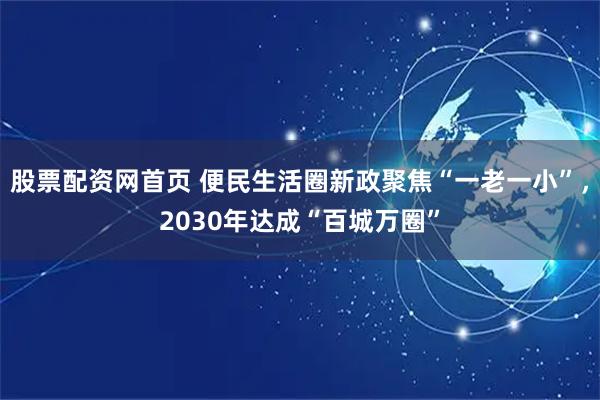 股票配资网首页 便民生活圈新政聚焦“一老一小”，2030年达成“百城万圈”